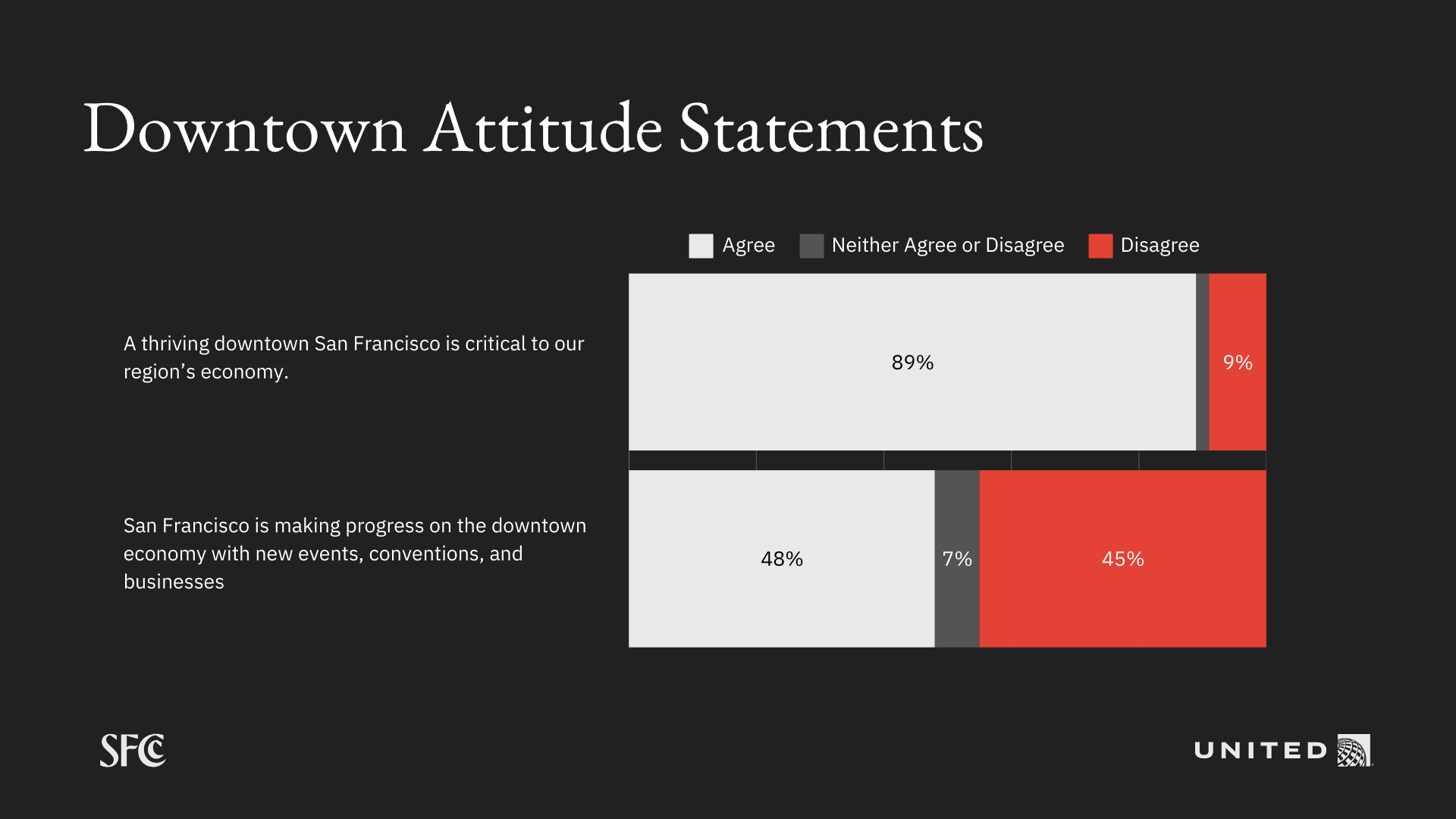 Downtown Attitude Statements

Agree  Neither Agree or Disagree  Disagree

A thriving downtown San Francisco is critical to our region’s economy.

89%

9%

San Francisco is making progress on the downtown economy with new events, conventions, and businesses

48%

7%

45%

SFC

UNITED